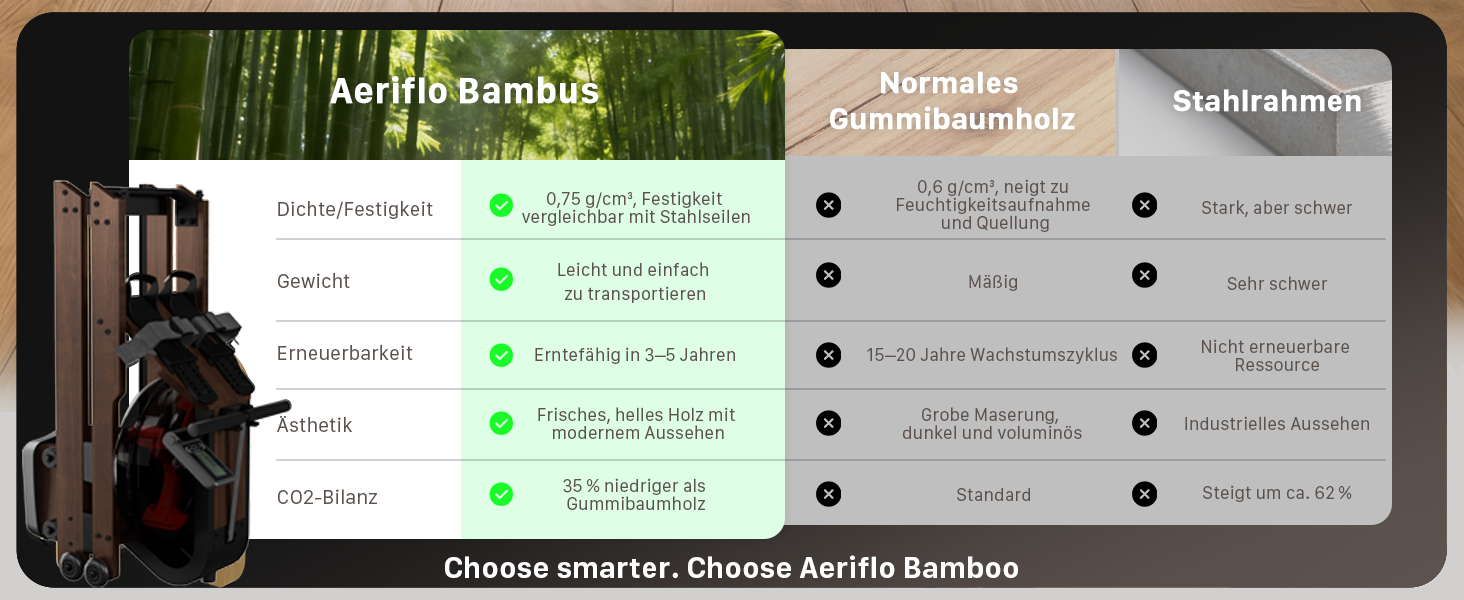 | | Aeriflo Bambus | Normales Gummibaumholz | Stahlrahmen |
|---|---|---|---|
| Dichte/Festigkeit | 0,75 g/cm³, Festigkeit vergleichbar mit Stahlseilen | 0,6 g/cm³, neigt zu Feuchtigkeitsaufnahme und Quellung | Stark, aber schwer |
| Gewicht | Leicht und einfach zu transportieren | Mäßig | Sehr schwer |
| Erneuerbarkeit | Erntefähig in 3–5 Jahren | 15–20 Jahre Wachstumszyklus | Nicht erneuerbare Ressource |
| Ästhetik | Frisches, helles Holz mit modernem Aussehen | Grobe Maserung, dunkel und voluminös | Industrielles Aussehen |
| CO2-Bilanz | 35 % niedriger als Gummibaumholz | Standard | Steigt um ca. 62 % |

Choose smarter. Choose Aeriflo Bamboo